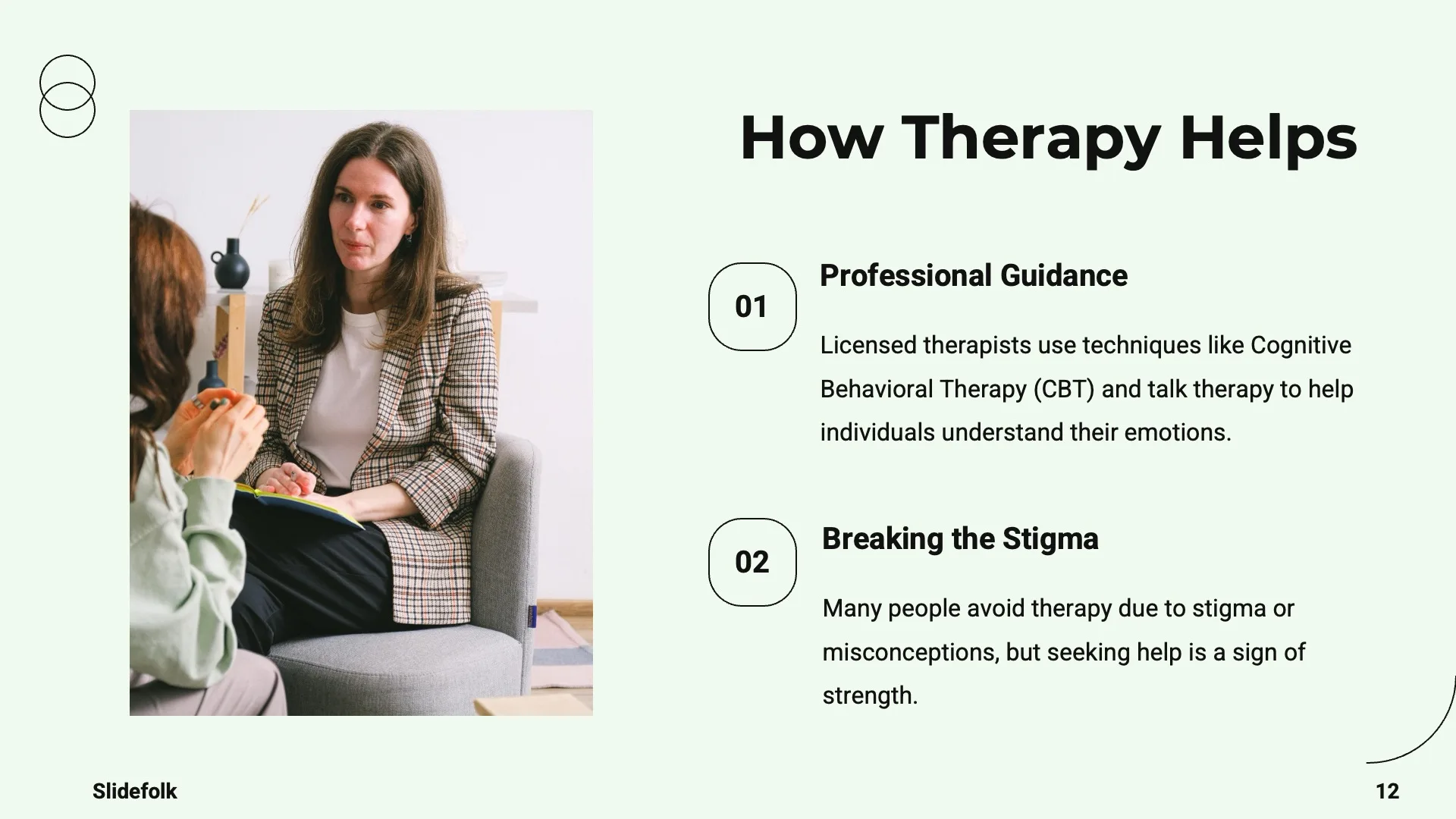 How Therapy Helps

01

Professional Guidance

Licensed therapists use techniques like Cognitive Behavioral Therapy (CBT) and talk therapy to help individuals understand their emotions.

02

Breaking the Stigma

Many people avoid therapy due to stigma or misconceptions, but seeking help is a sign of strength.

Slidefolk

12